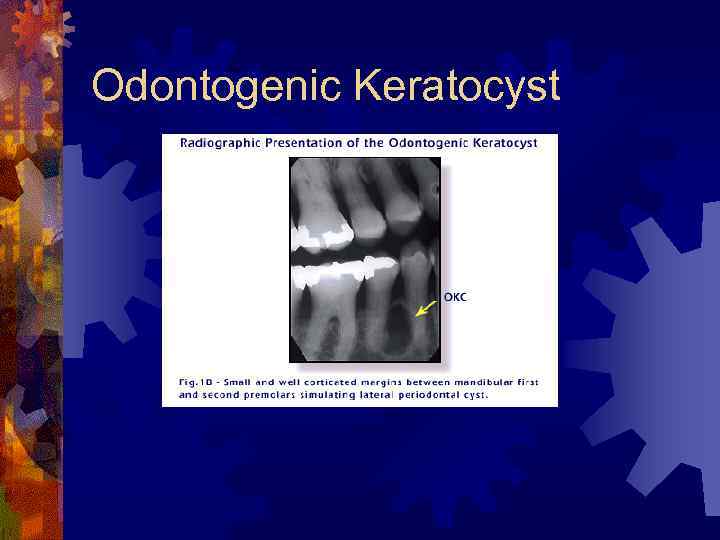 Odontogenic Keratocyst

Radiographic Presentation of the Odontogenic Keratocyst

OKC

Fig.10 - Small and well corticated margins between mandibular first and second premolars simulating lateral periodontal cyst.